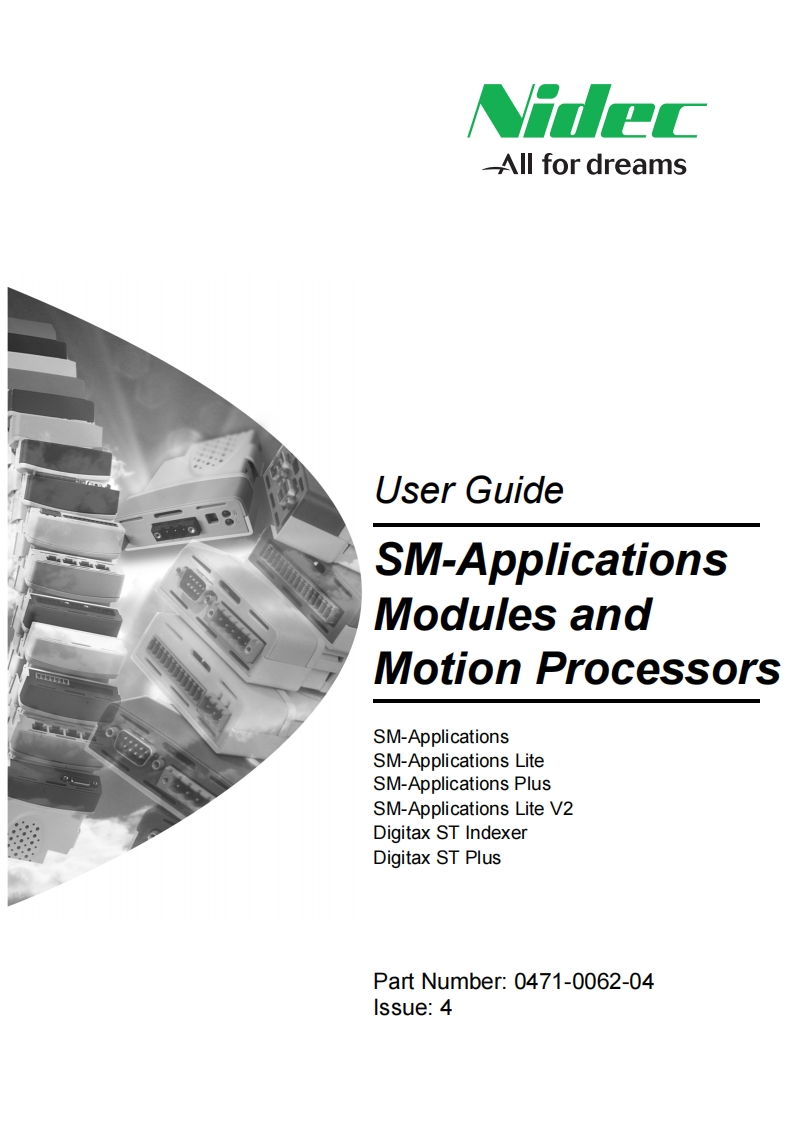 Nidec
All for dreams

User Guide

SM-Applications Modules and Motion Processors

SM-Applications
SM-Applications Lite
SM-Applications Plus
SM-Applications Lite V2
Digitax ST Indexer
Digitax ST Plus

Part Number: 0471-0062-04
Issue: 4